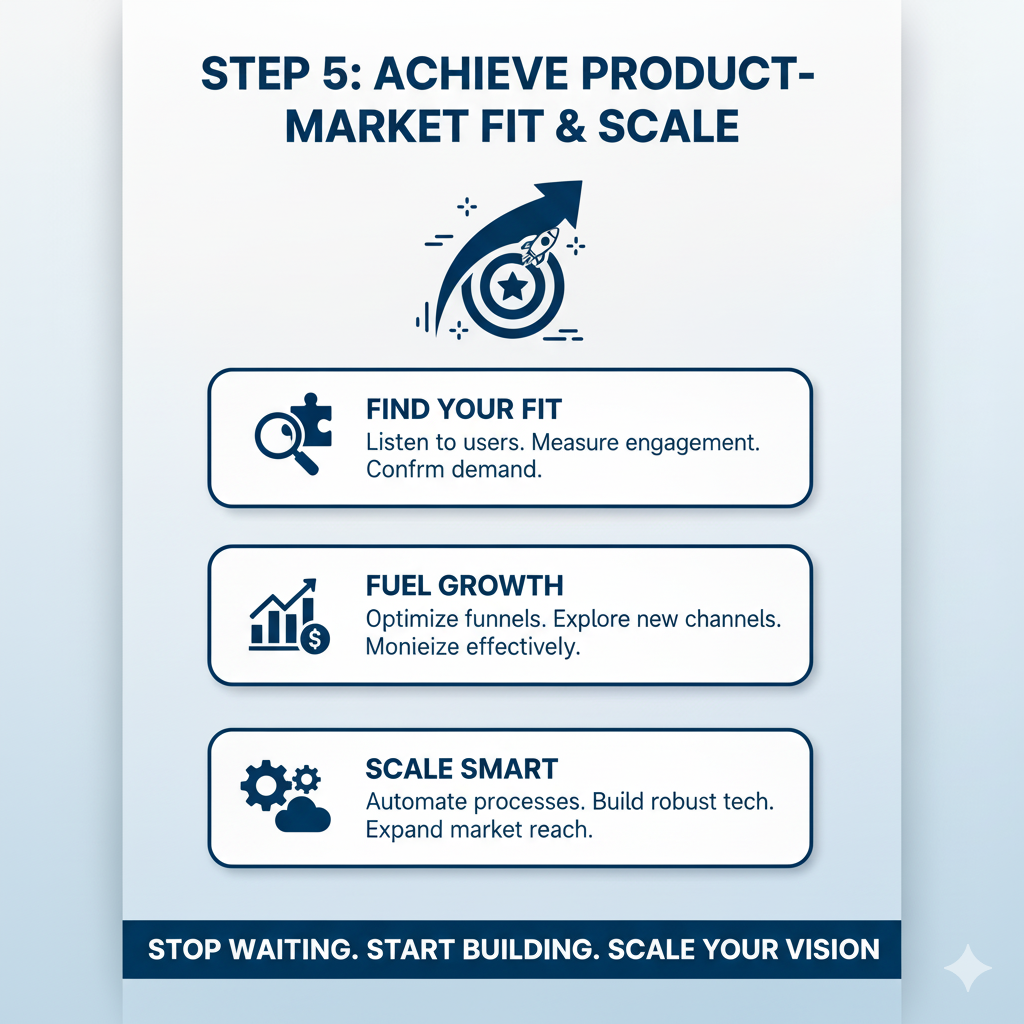 STEP 5: ACHIEVE PRODUCT-MARKET FIT & SCALE

FIND YOUR FIT
Listen to users. Measure engagement. Confrm demand.

FUEL GROWTH
Optimize funnels. Explore new channels. Monieize effectively.

SCALE SMART
Automate processes. Build robust tech. Expand market reach.

STOP WAITING. START BUILDING. SCALE YOUR VISION